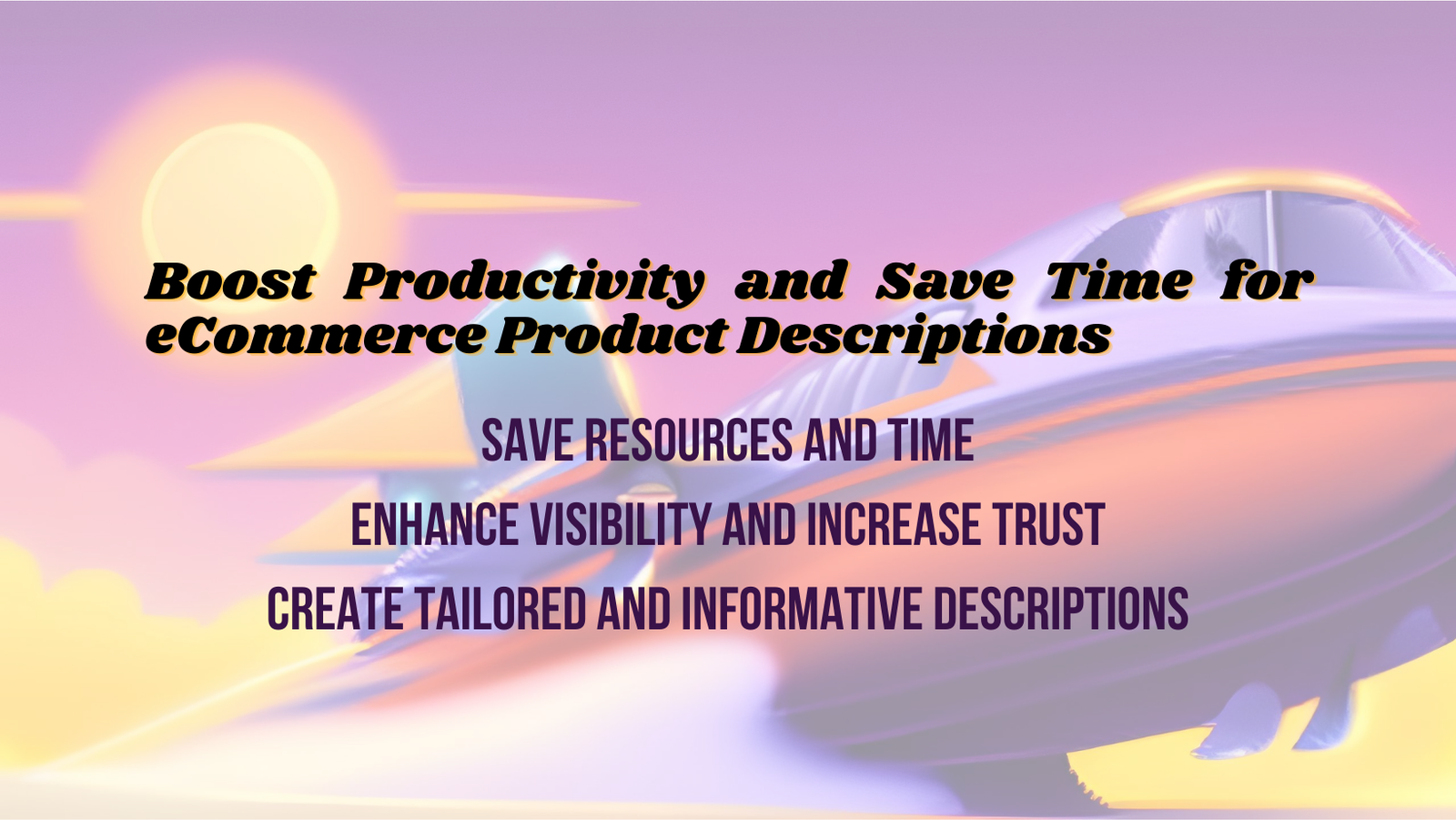 Boost Productivity and Save Time for eCommerce Product Descriptions

SAVE RESOURCES AND TIME

ENHANCE VISIBILITY AND INCREASE TRUST

CREATE TAILORED AND INFORMATIVE DESCRIPTIONS